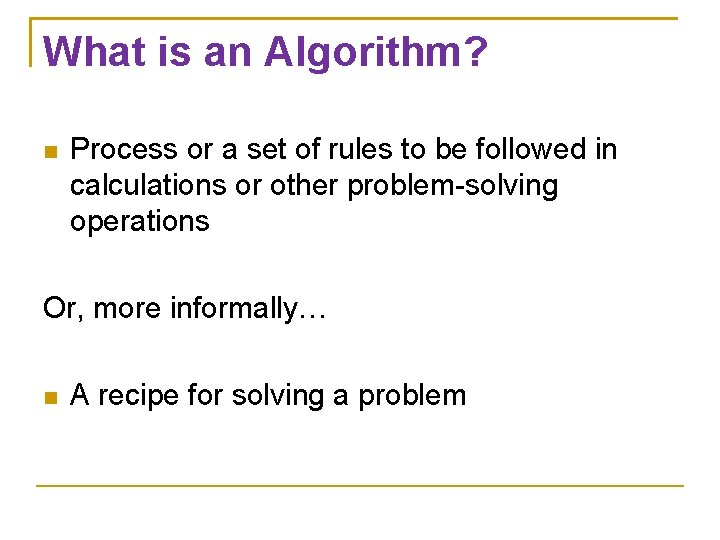 What is an Algorithm?

- Process or a set of rules to be followed in calculations or other problem-solving operations

Or, more informally…

- A recipe for solving a problem